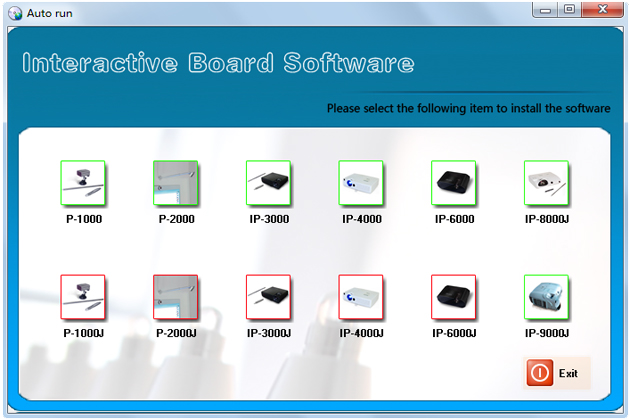 Auto run

Interactive Board Software

Please select the following item to install the software

P-1000
P-2000
IP-3000
IP-4000
IP-6000
IP-8000J

P-1000J
P-2000J
IP-3000J
IP-4000J
IP-6000J
IP-9000J

Exit